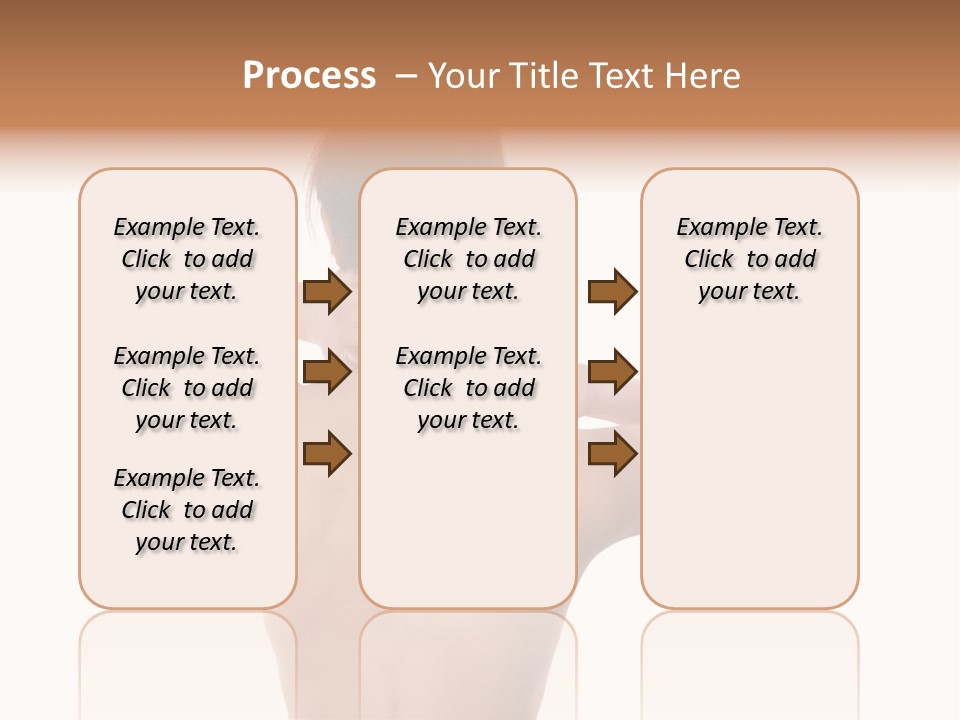 Process – Your Title Text Here

Example Text. Click to add your text.

Example Text. Click to add your text.

Example Text. Click to add your text.

Example Text. Click to add your text.

Example Text. Click to add your text.

Example Text. Click to add your text.